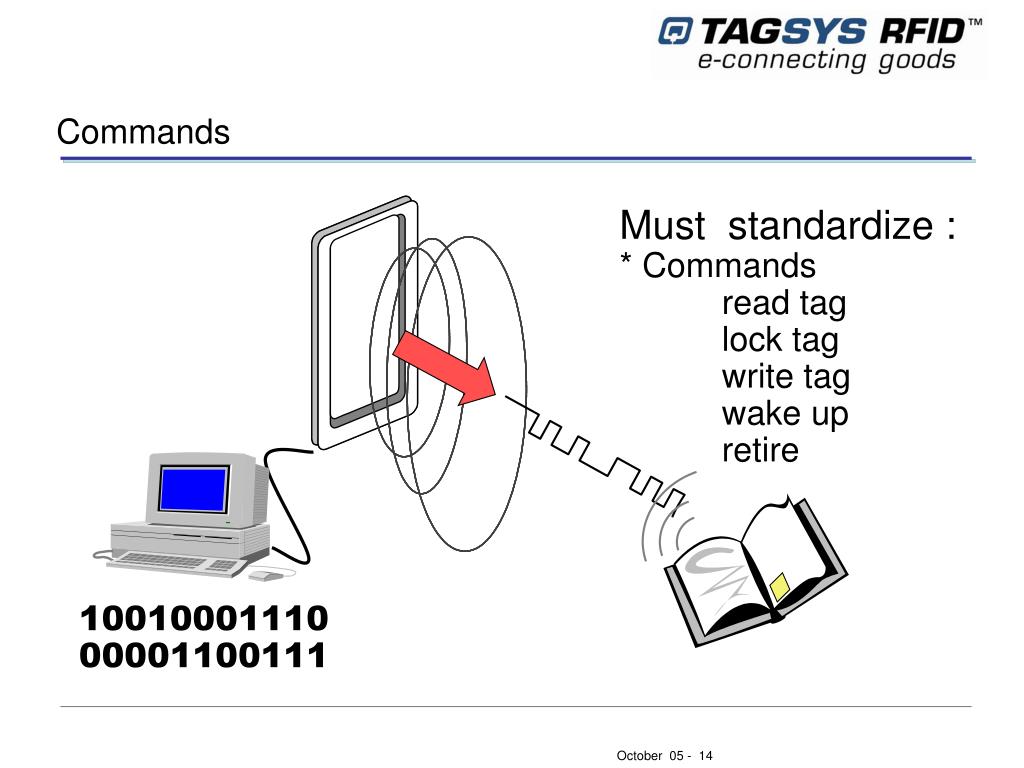 TAGSYS RFID™
e-connecting goods

Commands

Must standardize :
* Commands
read tag
lock tag
write tag
wake up
retire

10010001110
00001100111

October 05 - 14